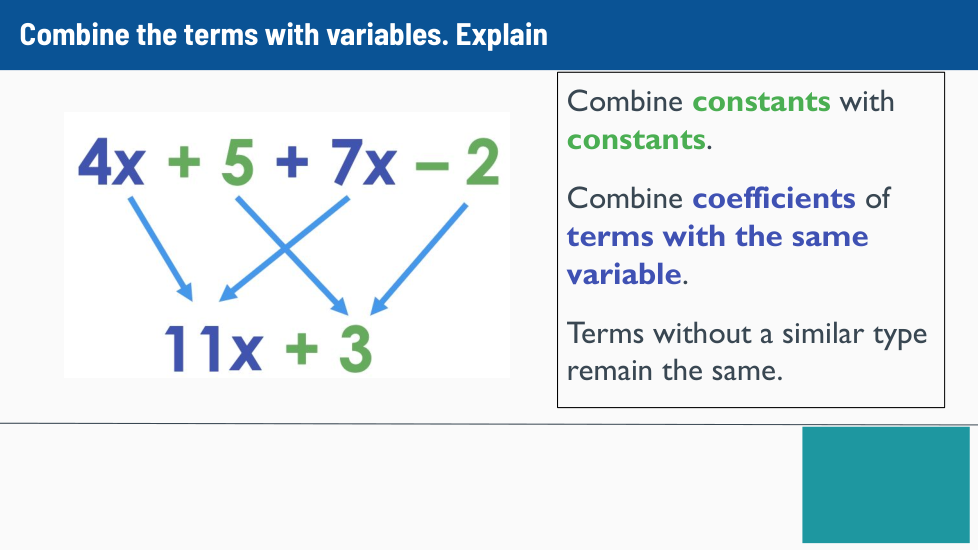 Combine the terms with variables. Explain

$4x + 5 + 7x - 2$

$11x + 3$

Combine constants with constants.

Combine coefficients of terms with the same variable.

Terms without a similar type remain the same.